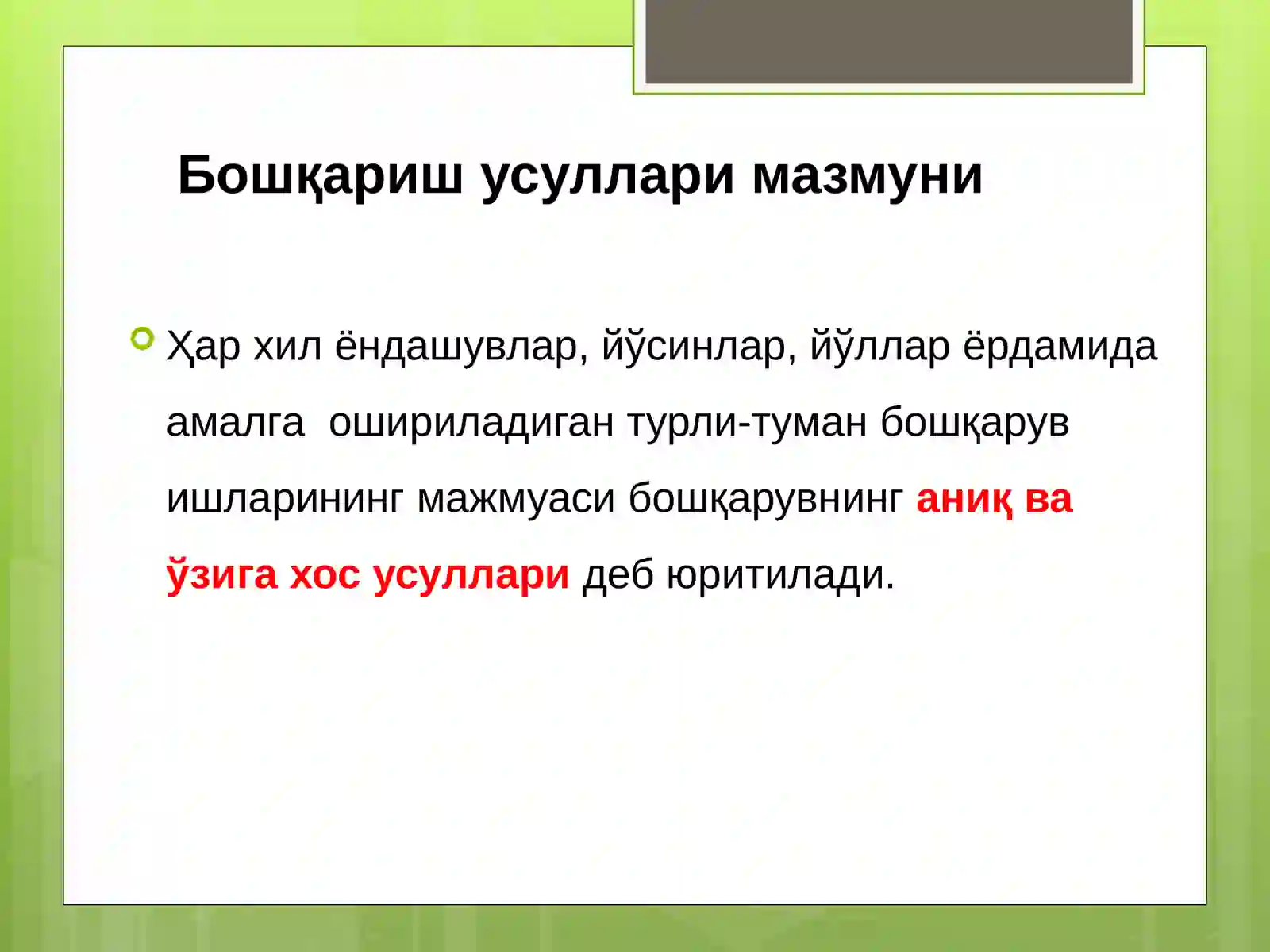 Бошқариш усуллари мазмуни

Ҳар хил ёндашувлар, йўсинлар, йўллар ёрдамида амалга ошириладиган турли-туман бошқарув ишларининг мажмуаси бошқарувнинг аниқ ва ўзига хос усуллари деб юритилади.